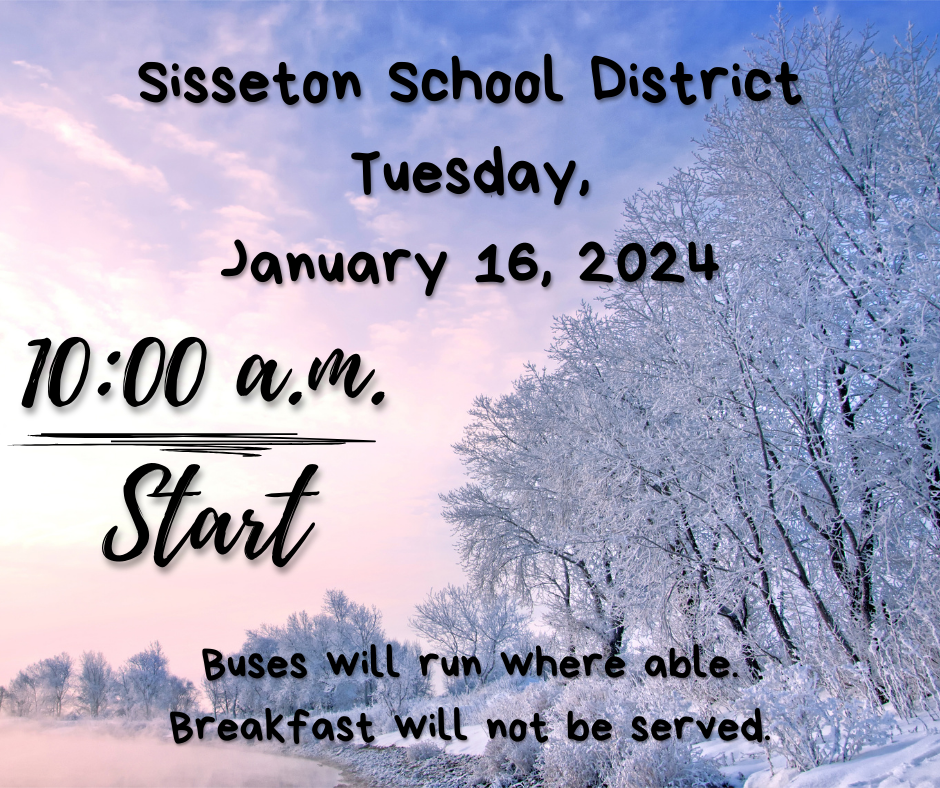 Sisseton School District
Tuesday,
January 16, 2024

10:00 a.m.

Start

Buses will run where able.
Breakfast will not be served.